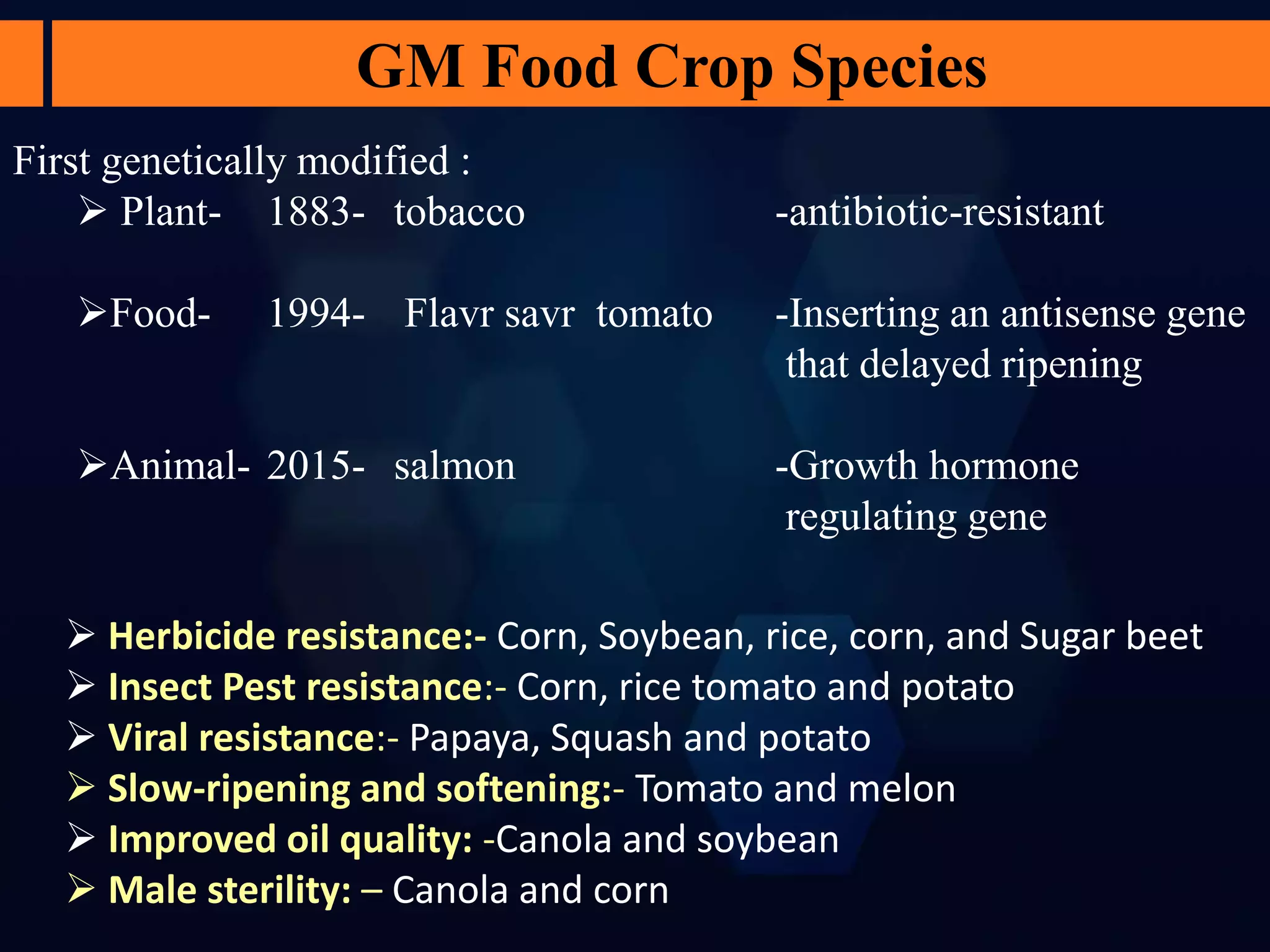 GM Food Crop Species

First genetically modified :

➢ Plant- 1883- tobacco -antibiotic-resistant

➢Food- 1994- Flavr savr tomato -Inserting an antisense gene that delayed ripening

➢Animal- 2015- salmon -Growth hormone regulating gene

➢ Herbicide resistance:- Corn, Soybean, rice, corn, and Sugar beet
➢ Insect Pest resistance:- Corn, rice tomato and potato
➢ Viral resistance:- Papaya, Squash and potato
➢ Slow-ripening and softening:- Tomato and melon
➢ Improved oil quality: -Canola and soybean
➢ Male sterility: – Canola and corn